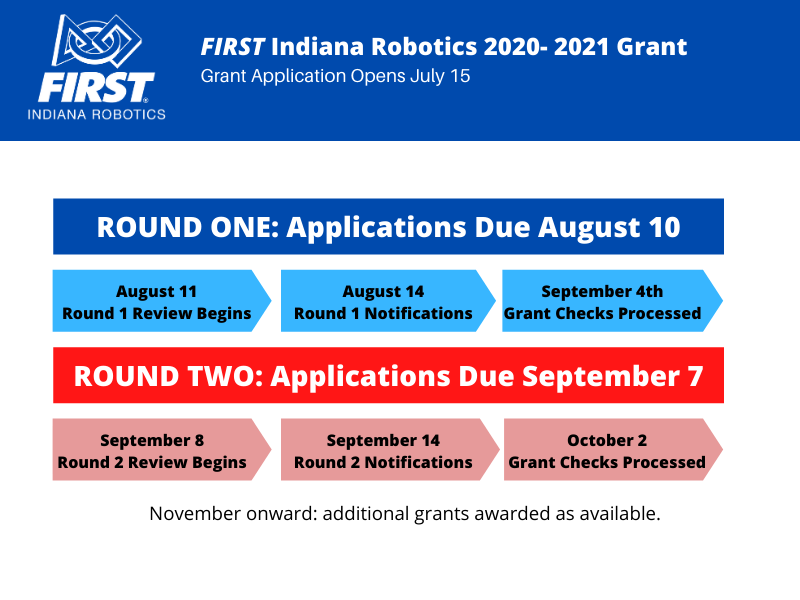 FIRST®
INDIANA ROBOTICS

FIRST Indiana Robotics 2020- 2021 Grant
Grant Application Opens July 15

ROUND ONE: Applications Due August 10

August 11
Round 1 Review Begins

August 14
Round 1 Notifications

September 4th
Grant Checks Processed

ROUND TWO: Applications Due September 7

September 8
Round 2 Review Begins

September 14
Round 2 Notifications

October 2
Grant Checks Processed

November onward: additional grants awarded as available.